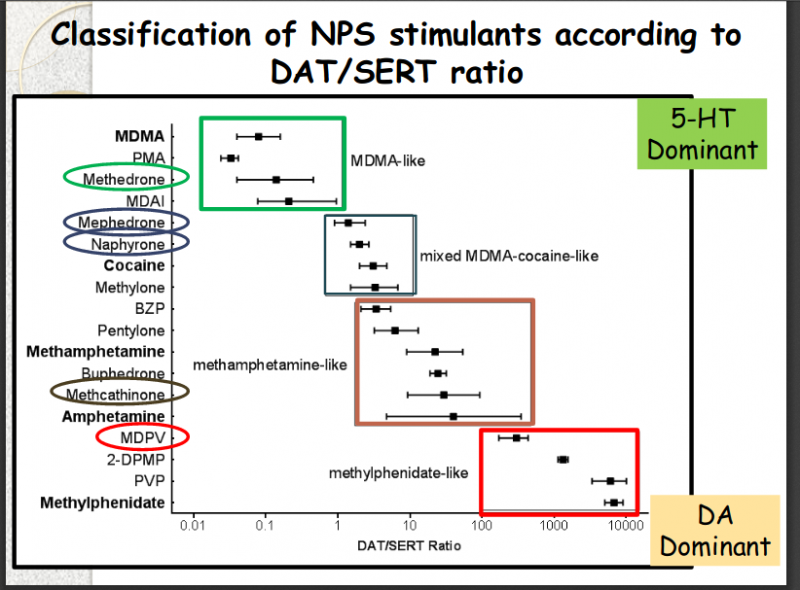 Classification of NPS stimulants according to DAT/SERT ratio

5-HT Dominant

MDMA
PMA
Methedrone
MDAI
Mephedrone
Naphyrone
Cocaine
Methylone
BZP
Pentylone
Methamphetamine
Buphedrone
Methcathinone
Amphetamine
MDPV
2-DPMP
PVP
Methylphenidate

MDMA-like
mixed MDMA-cocaine-like
methamphetamine-like
methylphenidate-like

0.01 0.1 1 10 100 1000 10000
DAT/SERT Ratio

DA Dominant